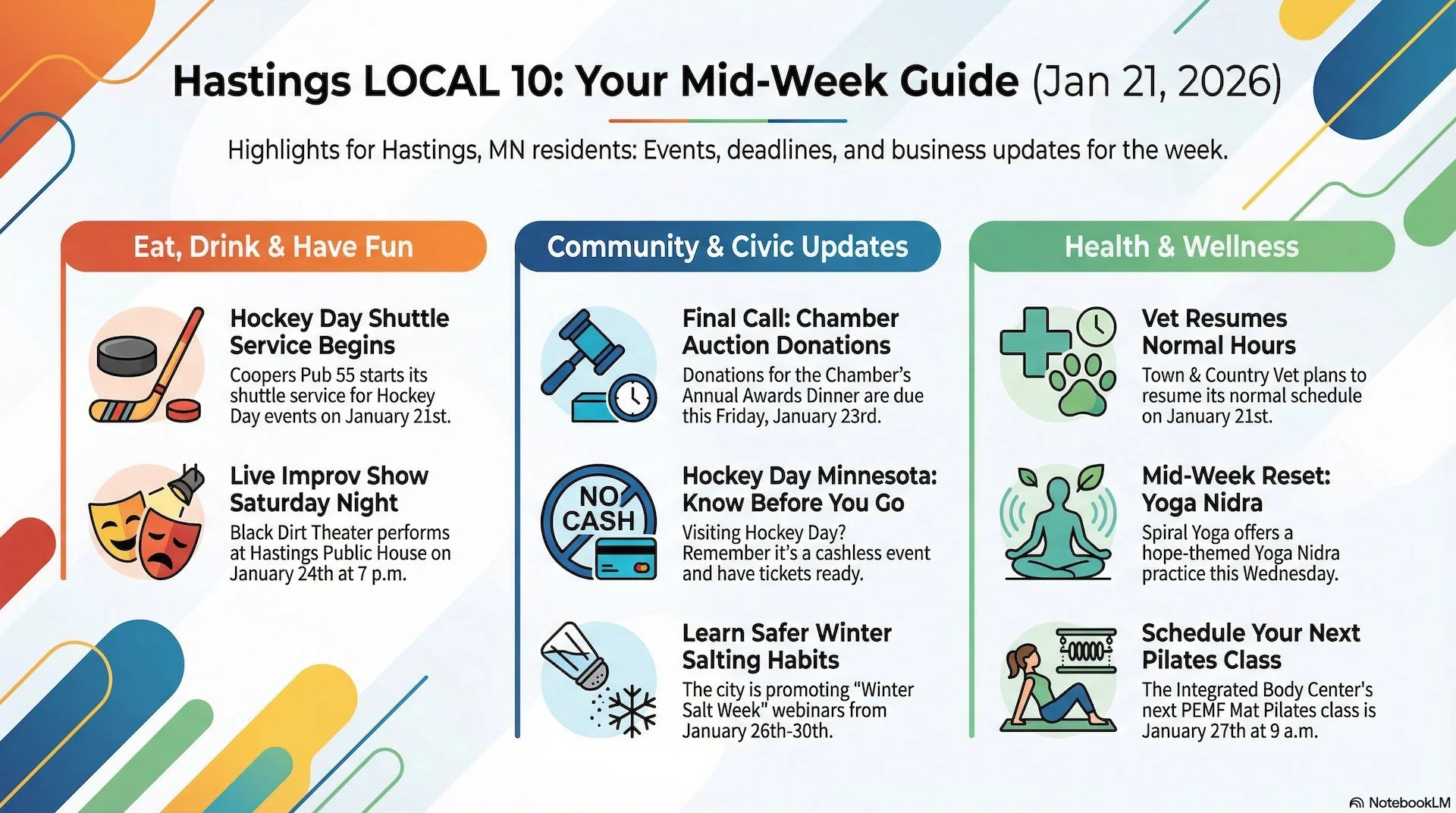 Hastings LOCAL 10: Your Mid-Week Guide (Jan 21, 2026)

Highlights for Hastings, MN residents: Events, deadlines, and business updates for the week.

Eat, Drink & Have Fun

Hockey Day Shuttle Service Begins

Coopers Pub 55 starts its shuttle service for Hockey Day events on January 21st.

Live Improv Show Saturday Night

Black Dirt Theater performs at Hastings Public House on January 24th at 7 p.m.

Community & Civic Updates

Final Call: Chamber Auction Donations

Donations for the Chamber's Annual Awards Dinner are due this Friday, January 23rd.

NO CASH

Hockey Day Minnesota: Know Before You Go

Visiting Hockey Day? Remember it's a cashless event and have tickets ready.

Learn Safer Winter Salting Habits

The city is promoting "Winter Salt Week" webinars from January 26th-30th.

Health & Wellness

Vet Resumes Normal Hours

Town & Country Vet plans to resume its normal schedule on January 21st.

Mid-Week Reset: Yoga Nidra

Spiral Yoga offers a hope-themed Yoga Nidra practice this Wednesday.

Schedule Your Next Pilates Class

The Integrated Body Center's next PEMF Mat Pilates class is January 27th at 9 a.m.

NotebookLM